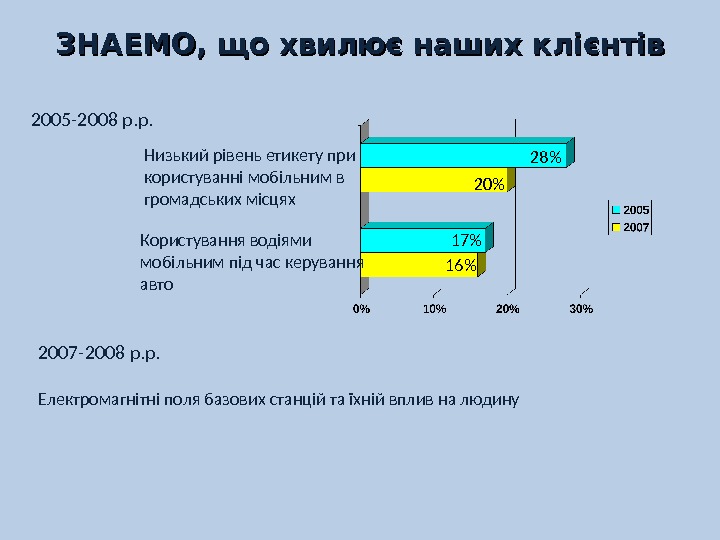 ЗНАЕМО, що хвилює наших клієнтів

2005-2008 р.р.

Низький рівень етикету при користуванні мобільним в громадських місцях

28%

20%

Користування водіями мобільним під час керування авто

17%

16%

2005

2007

0%

10%

20%

30%

2007-2008 р.р.

Електромагнітні поля базових станцій та їхній вплив на людину